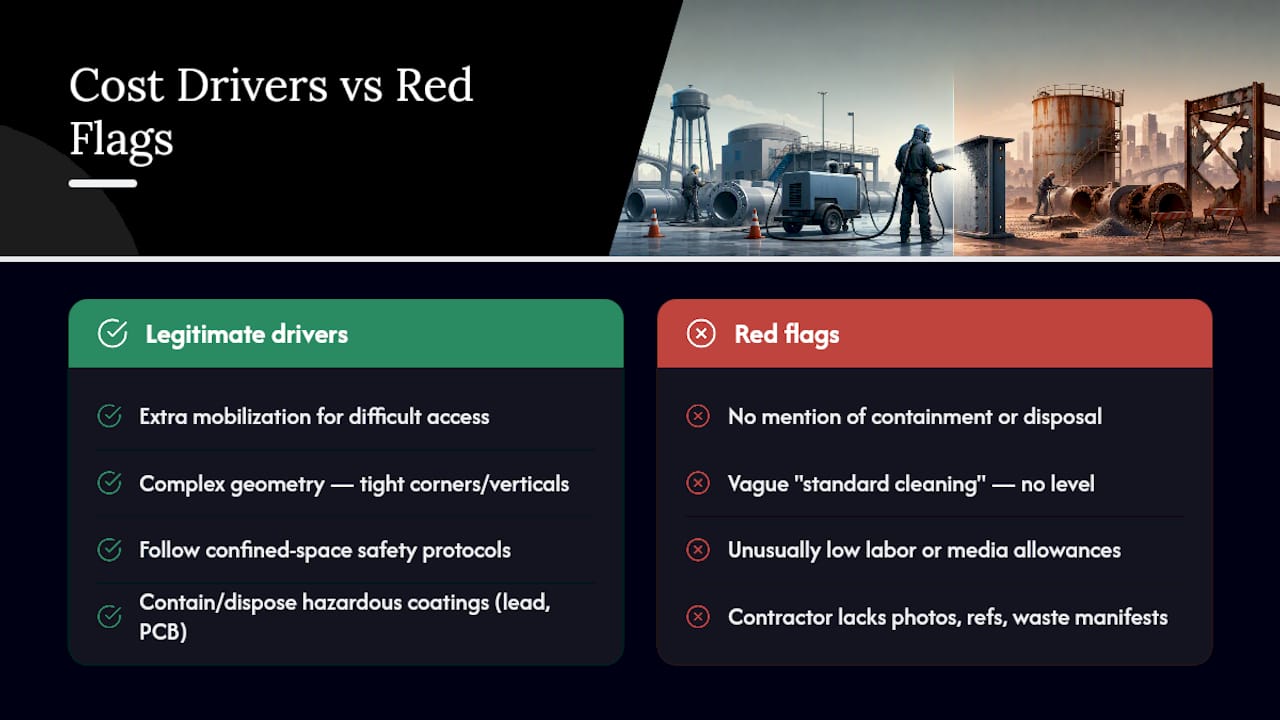 Cost Drivers vs Red Flags

Legitimate drivers

Extra mobilization for difficult access

Complex geometry — tight corners/verticals

Follow confined-space safety protocols

Contain/dispose hazardous coatings (lead, PCB)

Red flags

No mention of containment or disposal

Vague "standard cleaning" — no level

Unusually low labor or media allowances

Contractor lacks photos, refs, waste manifests